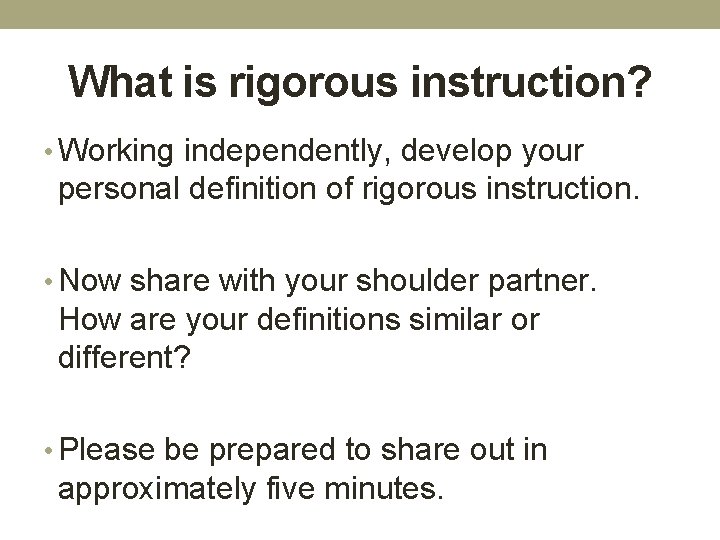 What is rigorous instruction?

• Working independently, develop your personal definition of rigorous instruction.

• Now share with your shoulder partner. How are your definitions similar or different?

• Please be prepared to share out in approximately five minutes.